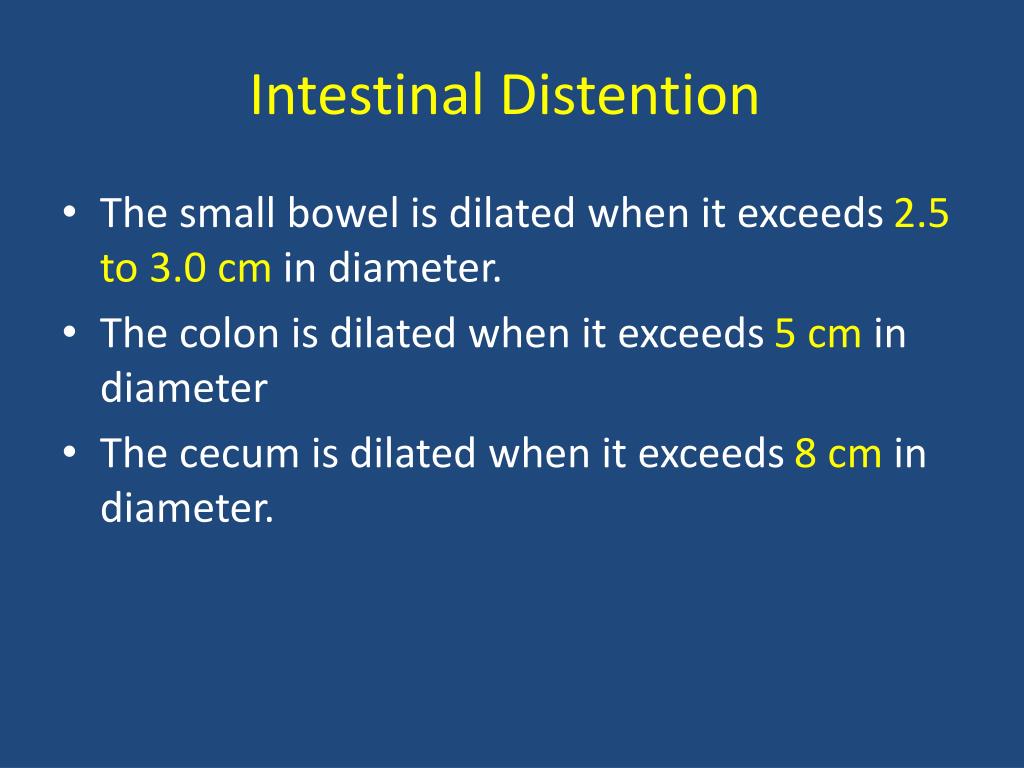 Intestinal Distention

• The small bowel is dilated when it exceeds 2.5 to 3.0 cm in diameter.
• The colon is dilated when it exceeds 5 cm in diameter
• The cecum is dilated when it exceeds 8 cm in diameter.